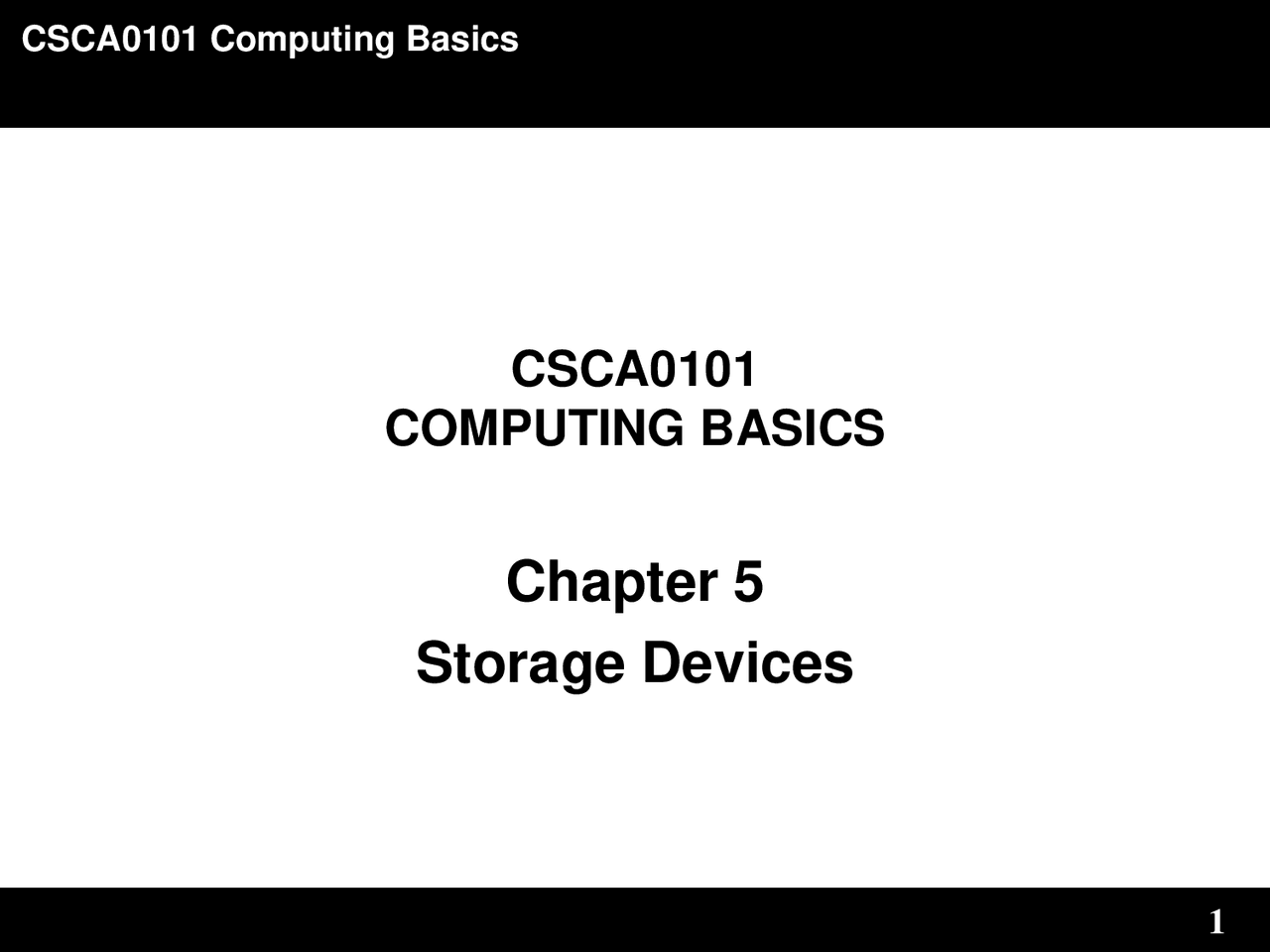 CSCA0101 Computing Basics

CSCA0101
COMPUTING BASICS

Chapter 5

Storage Devices

1